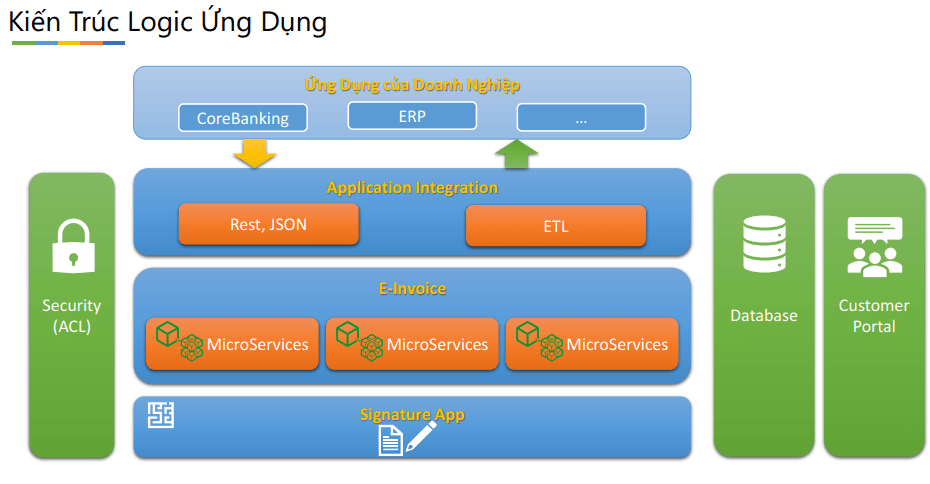 Kiến Trúc Logic Ứng Dụng

Ứng Dụng của Doanh Nghiệp

CoreBanking

ERP

...

Security (ACL)

Application Integration

Rest, JSON

ETL

E-Invoice

MicroServices

MicroServices

MicroServices

Signature App

Database

Customer Portal